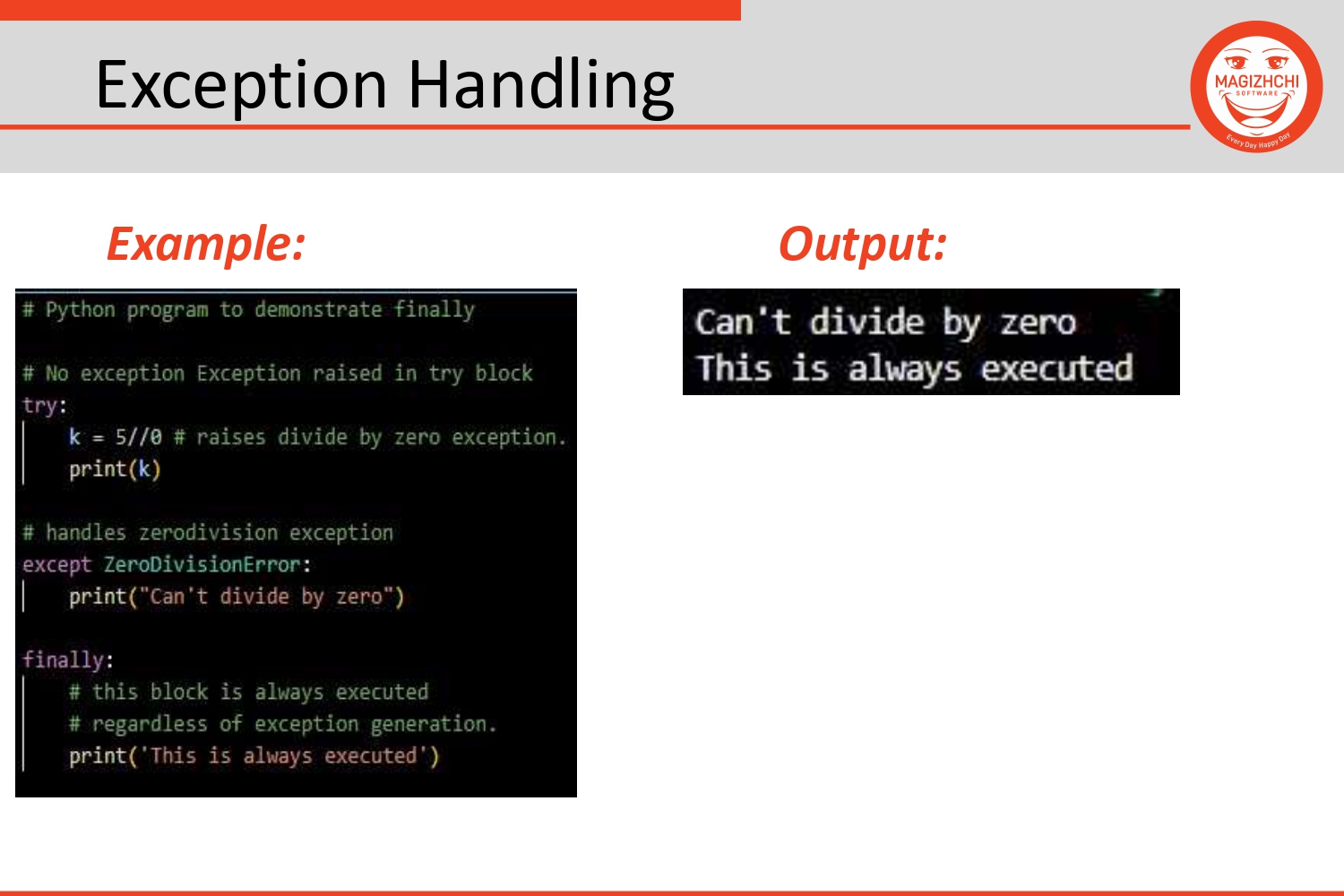 Exception Handling

MAGIZHCHI SOFTWARE
Every Day Happy Day

Example:

# Python program to demonstrate finally

# No exception Exception raised in try block
try:
    k = 5//0 # raises divide by zero exception.
    print(k)

# handles zerodivision exception
except ZeroDivisionError:
    print("Can't divide by zero")

finally:
    # this block is always executed
    # regardless of exception generation.
    print('This is always executed')

Output:

Can't divide by zero
This is always executed